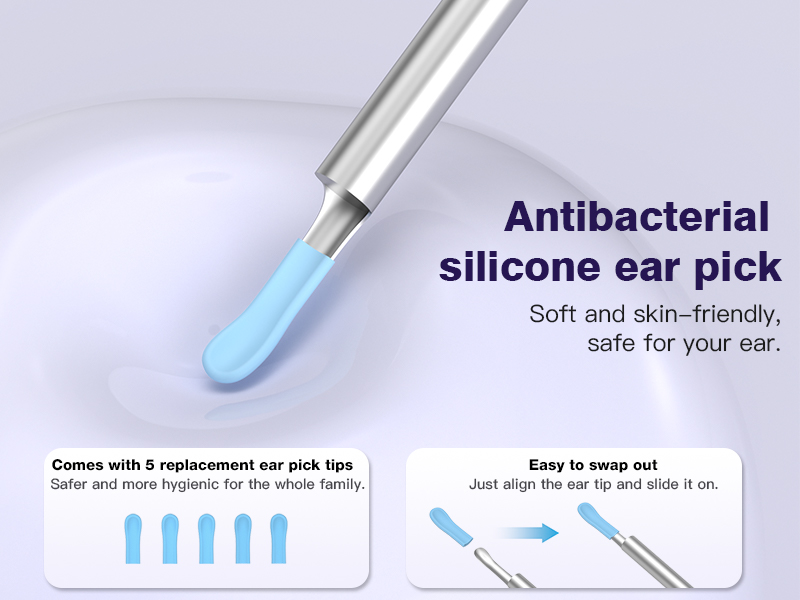 Antibacterial silicone ear pick

Soft and skin–friendly, safe for your ear.

Comes with 5 replacement ear pick tips
Safer and more hygienic for the whole family.

Easy to swap out
Just align the ear tip and slide it on.